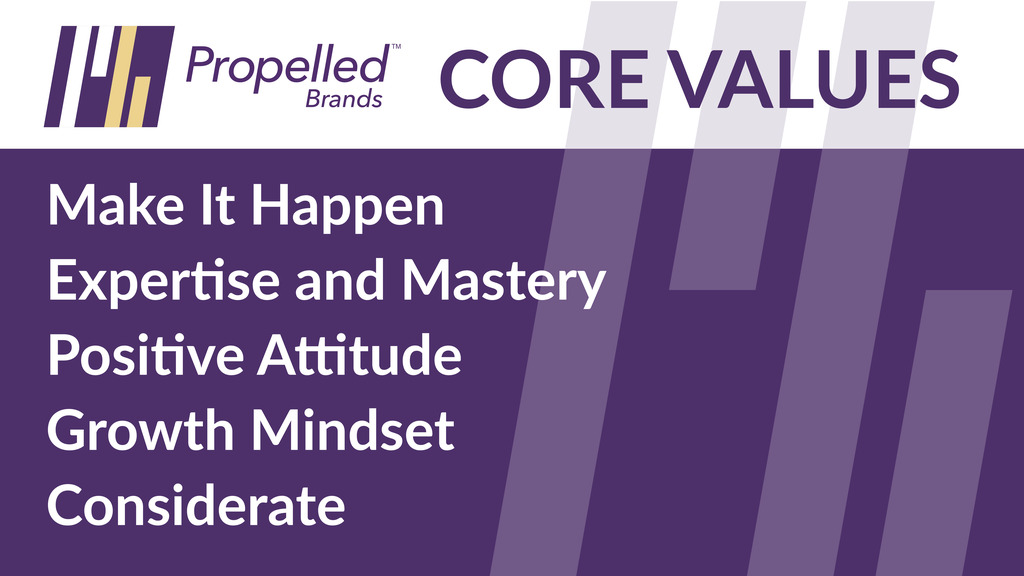 Propelled™
Brands

CORE VALUES

Make It Happen
Expertise and Mastery
Positive Attitude
Growth Mindset
Considerate